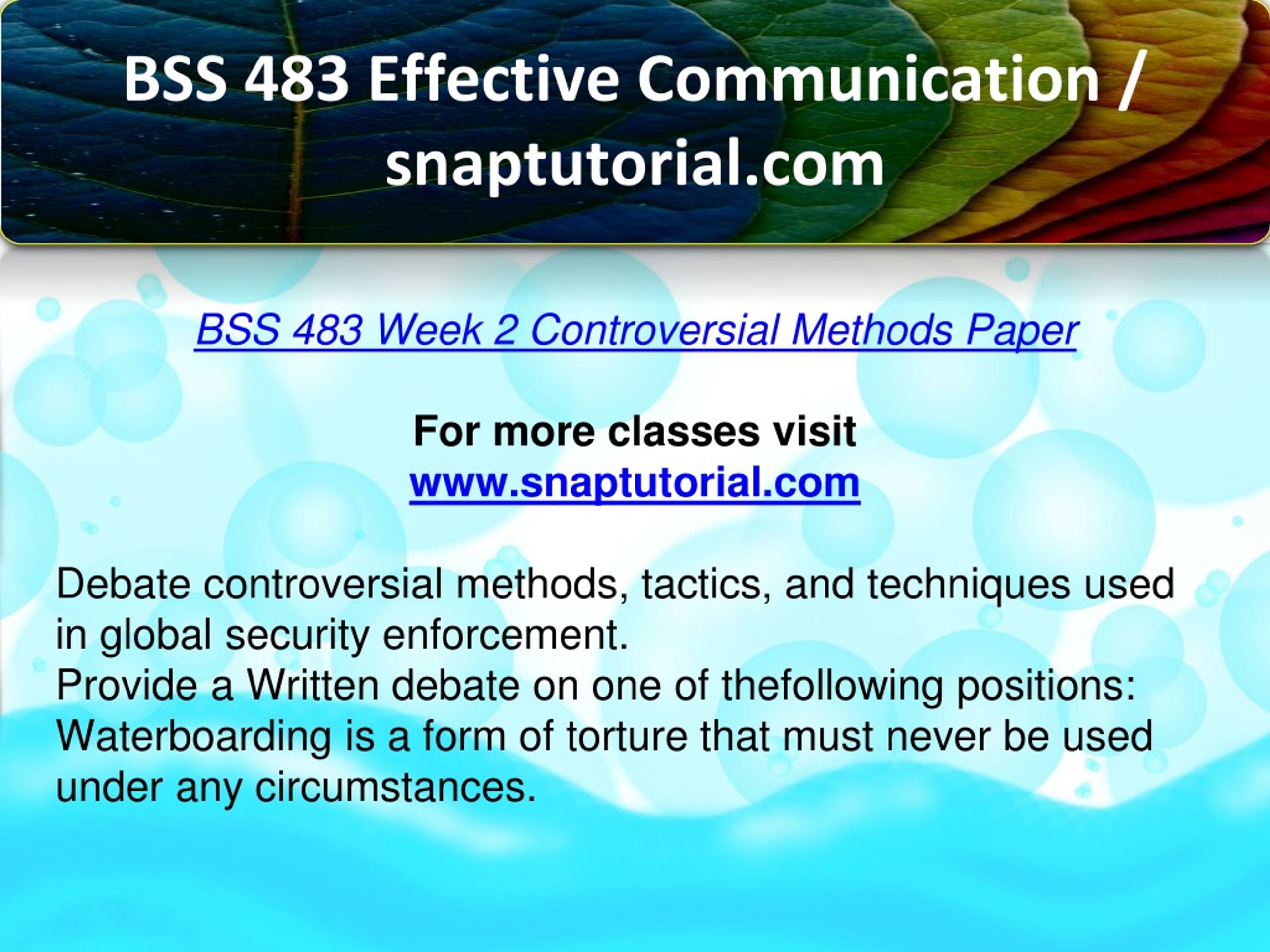 BSS 483 Effective Communication / snaptutorial.com

BSS 483 Week 2 Controversial Methods Paper

For more classes visit
www.snaptutorial.com

Debate controversial methods, tactics, and techniques used in global security enforcement.
Provide a Written debate on one of thefollowing positions:
Waterboarding is a form of torture that must never be used under any circumstances.